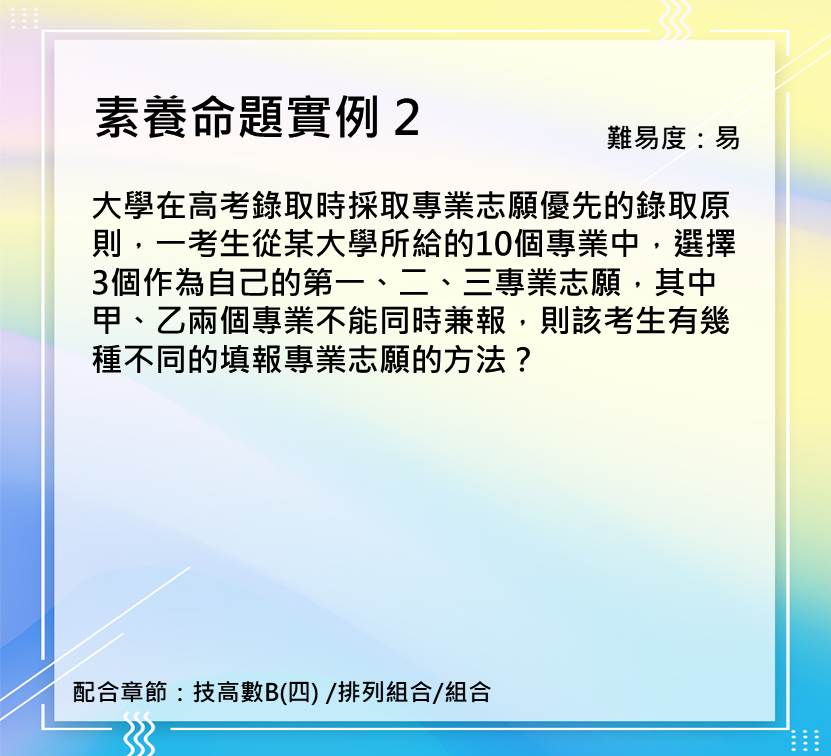 素養命題實例 2

難易度：易

大學在高考錄取時採取專業志願優先的錄取原則，一考生從某大學所給的10個專業中，選擇3個作為自己的第一、二、三專業志願，其中甲、乙兩個專業不能同時兼報，則該考生有幾種不同的填報專業志願的方法？

配合章節：技高數B(四) /排列組合/組合